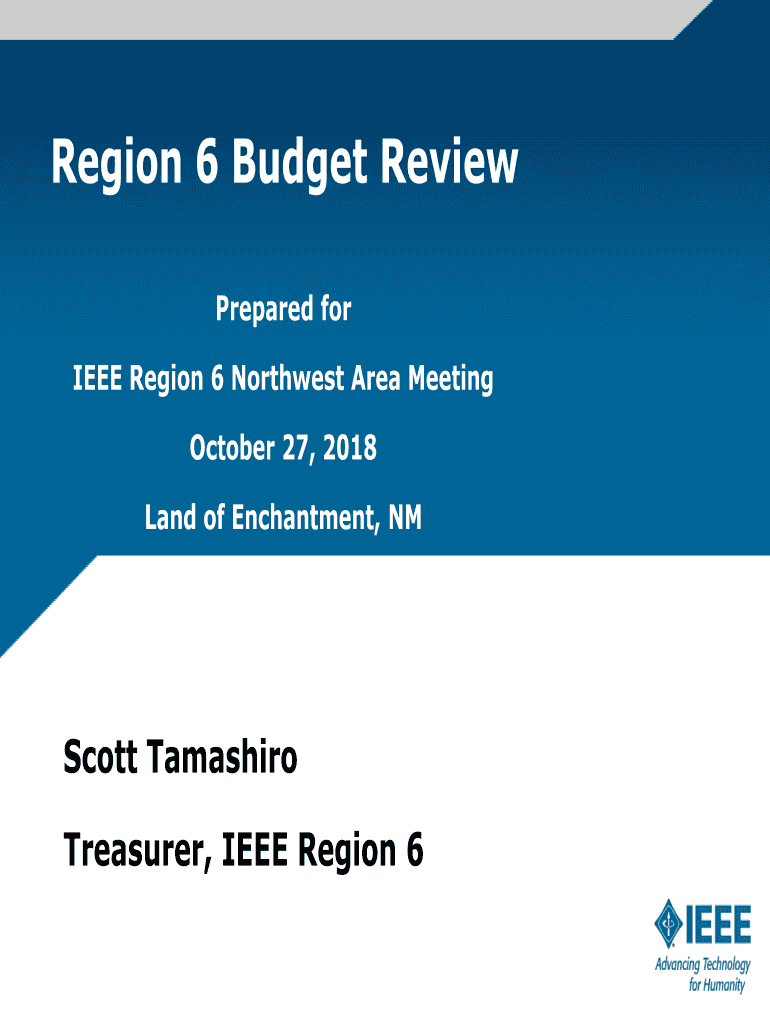 Region 6 Budget Review

Prepared for

IEEE Region 6 Northwest Area Meeting

October 27, 2018

Land of Enchantment, NM

Scott Tamashiro

Treasurer, IEEE Region 6

IEEE
Advancing Technology for Humanity